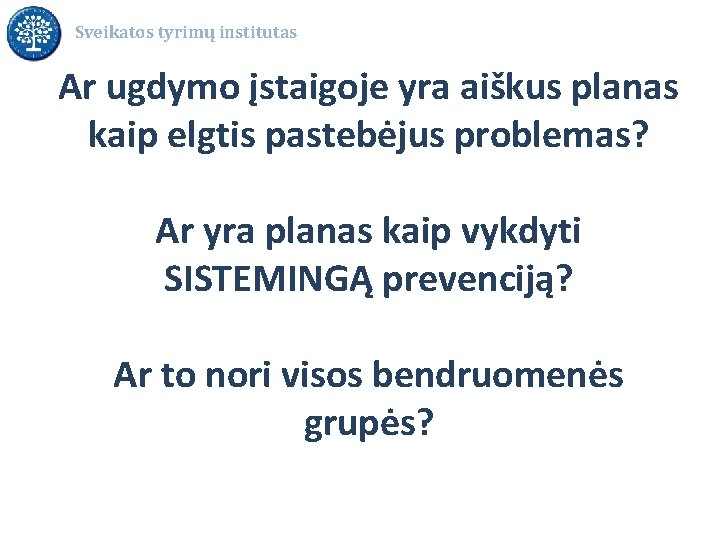 Sveikatos tyrimų institutas

Ar ugdymo įstaigoje yra aiškus planas kaip elgtis pastebėjus problemas?

Ar yra planas kaip vykdyti SISTEMINGĄ prevenciją?

Ar to nori visos bendruomenės grupės?